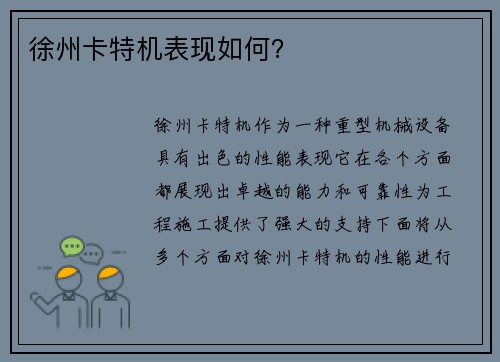 徐州卡特机表现如何?

徐州卡特机作为一种重型机械设备具有出色的性能表现它在各个方面都展现出卓越的能力和可靠性为工程施工提供了强大的支持下面将从多个方面对徐州卡特机的性能进行